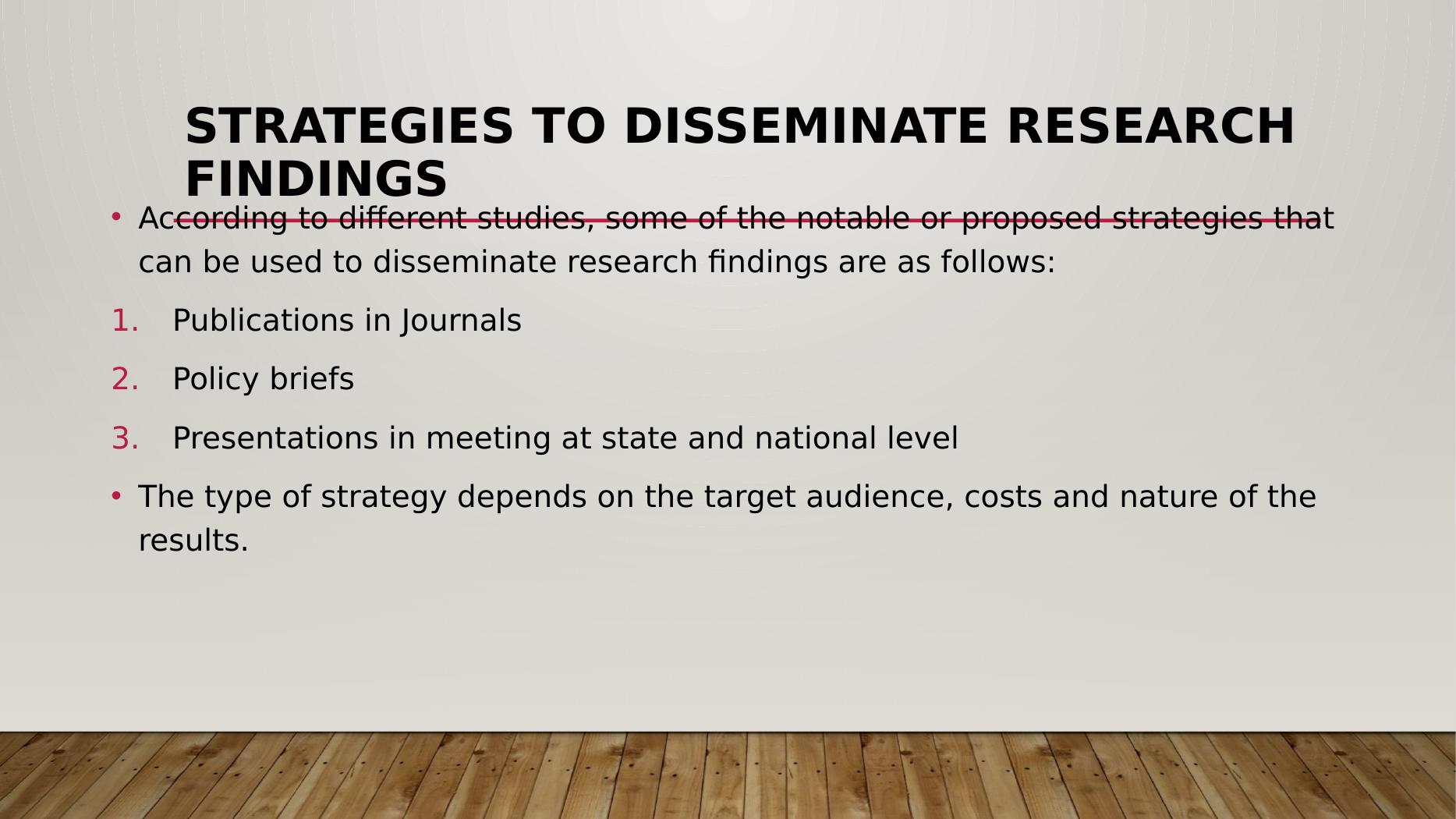 STRATEGIES TO DISSEMINATE RESEARCH FINDINGS

• According to different studies, some of the notable or proposed strategies that can be used to disseminate research findings are as follows:

1. Publications in Journals

2. Policy briefs

3. Presentations in meeting at state and national level

• The type of strategy depends on the target audience, costs and nature of the results.